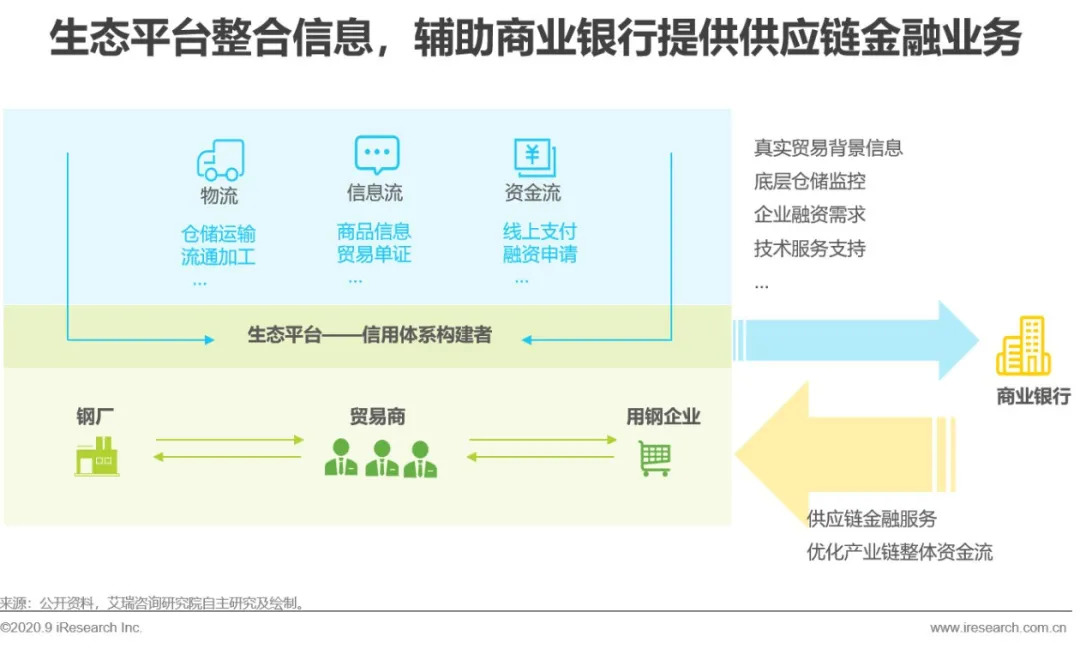 生态平台整合信息，辅助商业银行提供供应链金融业务

物流
仓储运输
流通加工
...

信息流
商品信息
贸易单证
...

资金流
线上支付
融资申请
...

生态平台——信用体系构建者

钢厂

贸易商

用钢企业

真实贸易背景信息
底层仓储监控
企业融资需求
技术服务支持
...

商业银行

供应链金融服务
优化产业链整体资金流

来源：公开资料，艾瑞咨询研究院自主研究及绘制。

©2020.9 iResearch Inc.

www.iresearch.com.cn